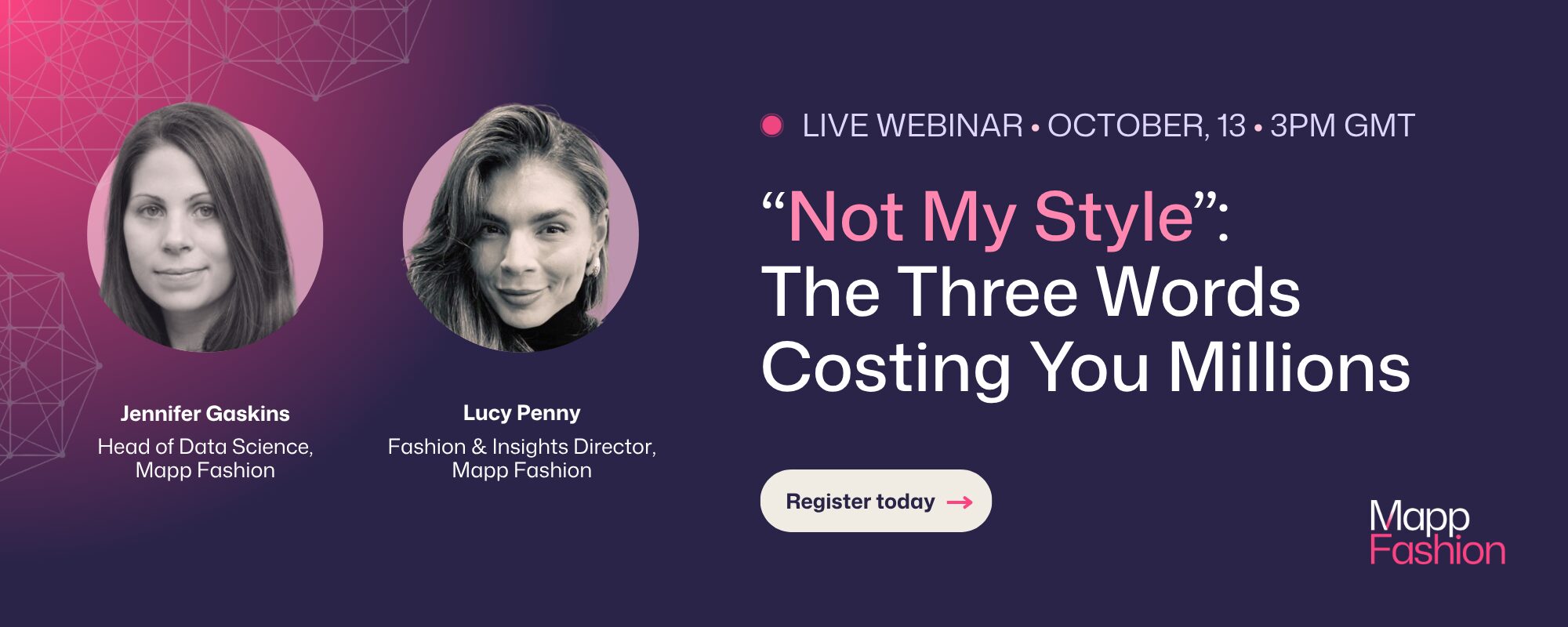 Jennifer Gaskins
Head of Data Science, Mapp Fashion

Lucy Penny
Fashion & Insights Director, Mapp Fashion

LIVE WEBINAR • OCTOBER, 13 • 3PM GMT

“Not My Style”: The Three Words Costing You Millions

Register today →

Mapp Fashion